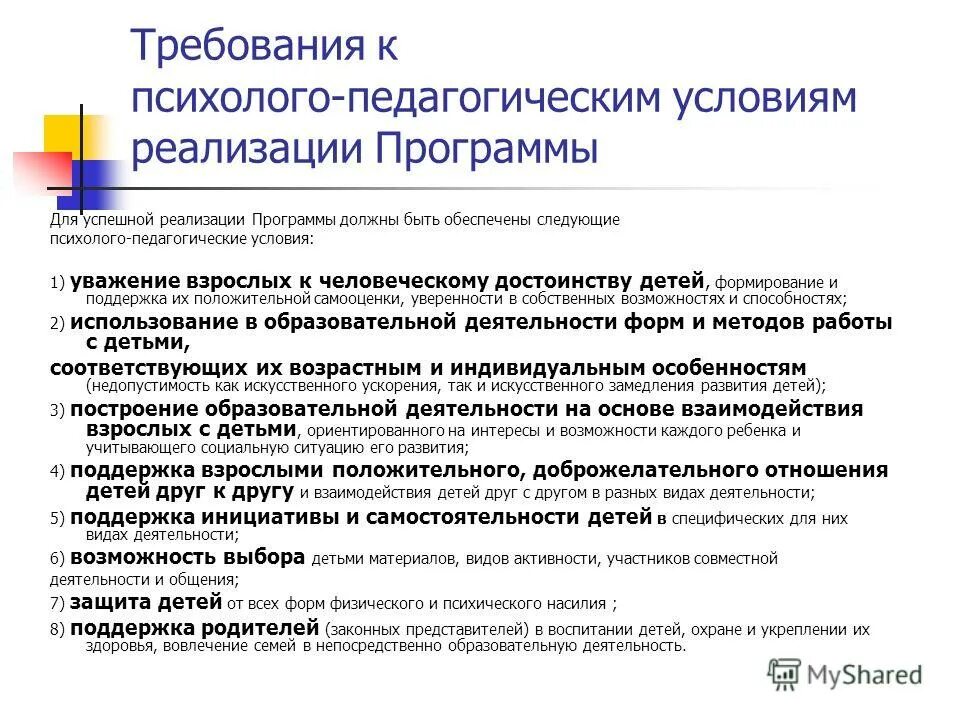 Требования к психолого-педагогическим условиям реализации Программы

Для успешной реализации Программы должны быть обеспечены следующие психолого-педагогические условия:

1) уважение взрослых к человеческому достоинству детей, формирование и поддержка их положительной самооценки, уверенности в собственных возможностях и способностях;

2) использование в образовательной деятельности форм и методов работы с детьми,

соответствующих их возрастным и индивидуальным особенностям (недопустимость как искусственного ускорения, так и искусственного замедления развития детей);

3) построение образовательной деятельности на основе взаимодействия взрослых с детьми, ориентированного на интересы и возможности каждого ребенка и учитывающего социальную ситуацию его развития;

4) поддержка взрослыми положительного, доброжелательного отношения детей друг к другу и взаимодействия детей друг с другом в разных видах деятельности;

5) поддержка инициативы и самостоятельности детей в специфических для них видах деятельности;

6) возможность выбора детьми материалов, видов активности, участников совместной деятельности и общения;

7) защита детей от всех форм физического и психического насилия ;

8) поддержка родителей (законных представителей) в воспитании детей, охране и укреплении их здоровья, вовлечение семей в непосредственно образовательную деятельность.

MyShared